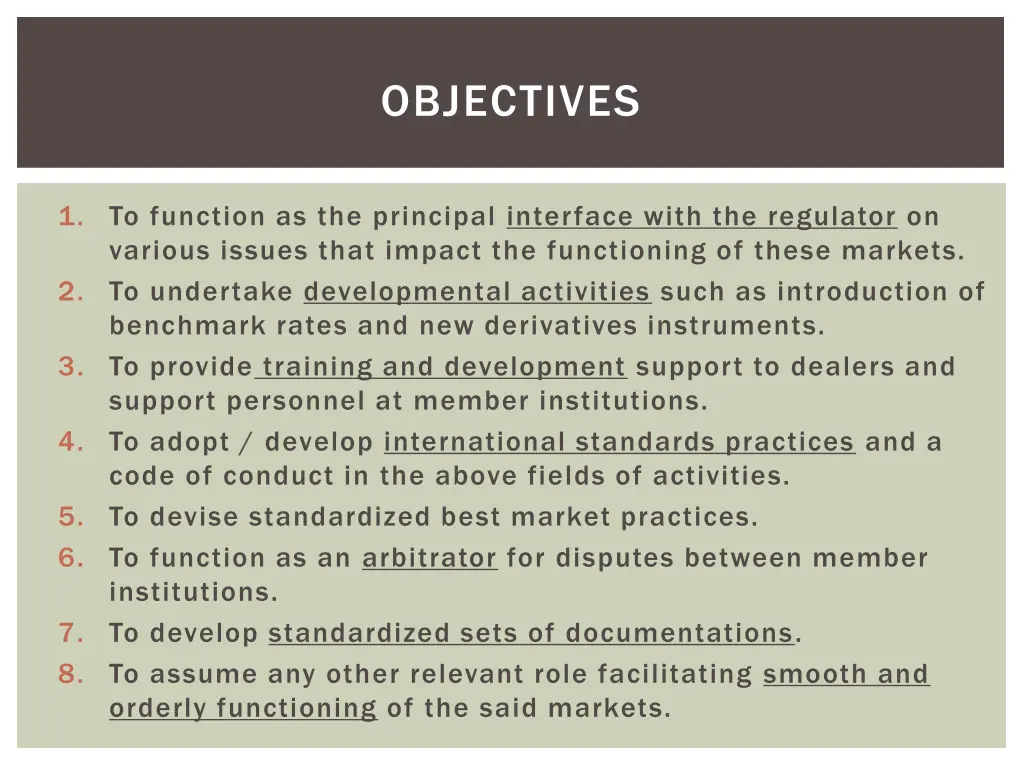 OBJECTIVES

1. To function as the principal interface with the regulator on various issues that impact the functioning of these markets.
2. To undertake developmental activities such as introduction of benchmark rates and new derivatives instruments.
3. To provide training and development support to dealers and support personnel at member institutions.
4. To adopt / develop international standards practices and a code of conduct in the above fields of activities.
5. To devise standardized best market practices.
6. To function as an arbitrator for disputes between member institutions.
7. To develop standardized sets of documentations.
8. To assume any other relevant role facilitating smooth and orderly functioning of the said markets.